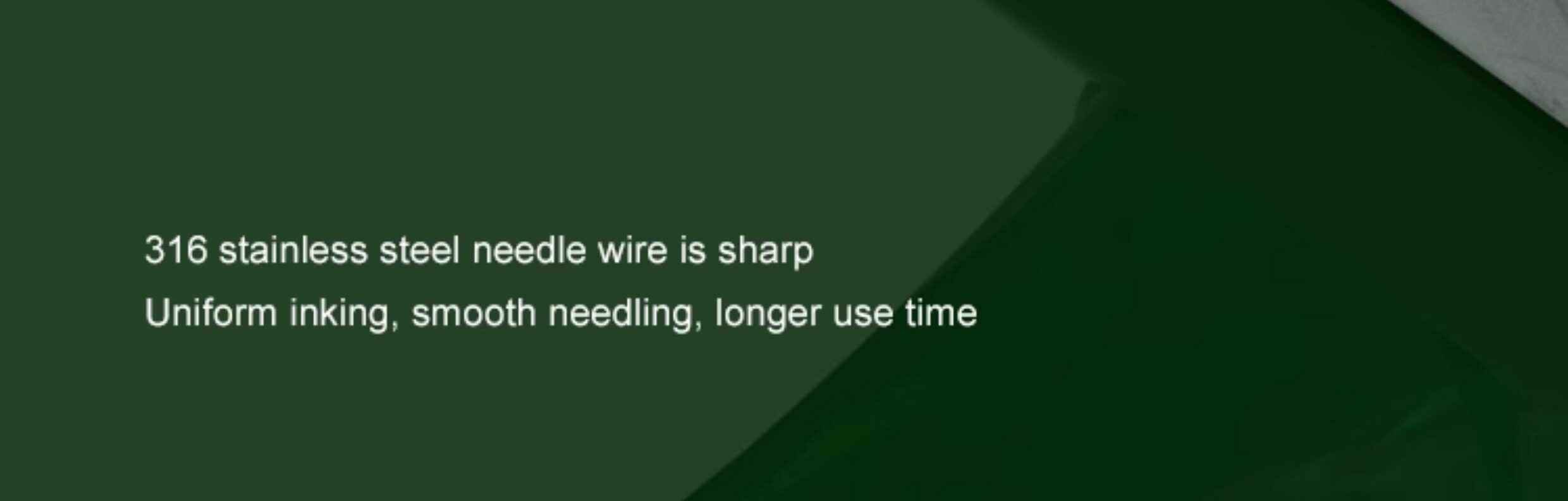 316 stainless steel needle wire is sharp
Uniform inking, smooth needling, longer use time